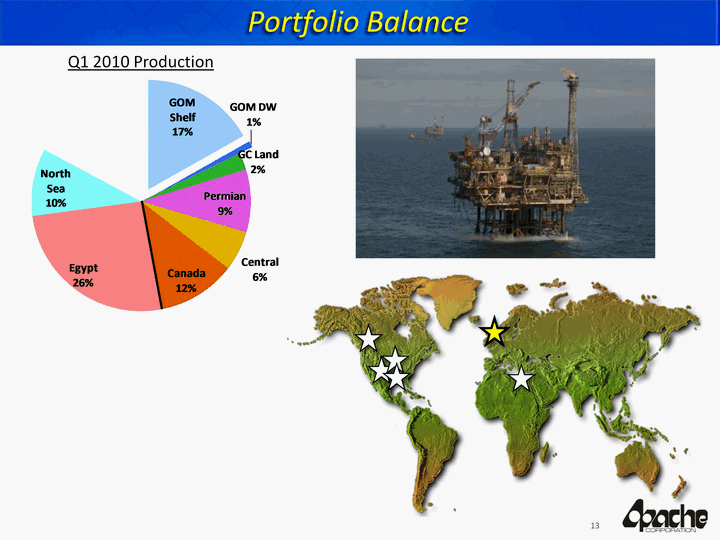 Portfolio Balance

Q1 2010 Production

GOM Shelf 17%

GOM DW 1%

GC Land 2%

Permian 9%

Central 6%

Canada 12%

Egypt 26%

North Sea 10%

13

Apache CORPORATION